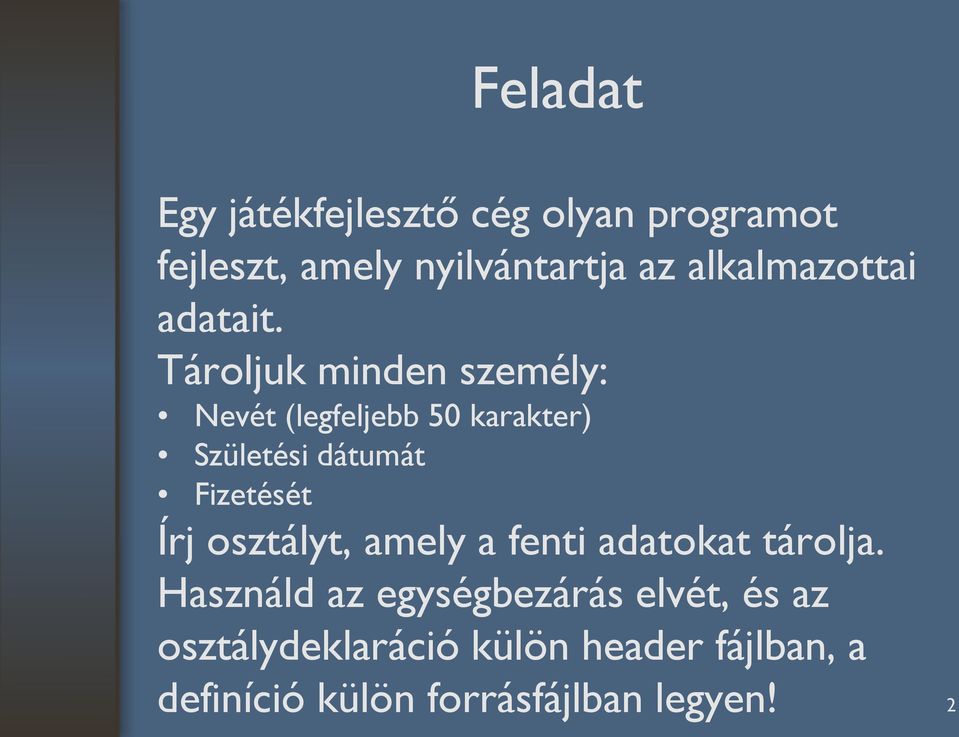 Feladat

Egy játékfejlesztő cég olyan programot fejleszt, amely nyilvántartja az alkalmazottai adatait.

Tároljuk minden személy:
• Nevét (legfeljebb 50 karakter)
• Születési dátumát
• Fizetését

Írj osztályt, amely a fenti adatokat tárolja. Használd az egységbezárás elvét, és az osztálydeklaráció külön header fájlban, a definíció külön forrásfájlban legyen!

2